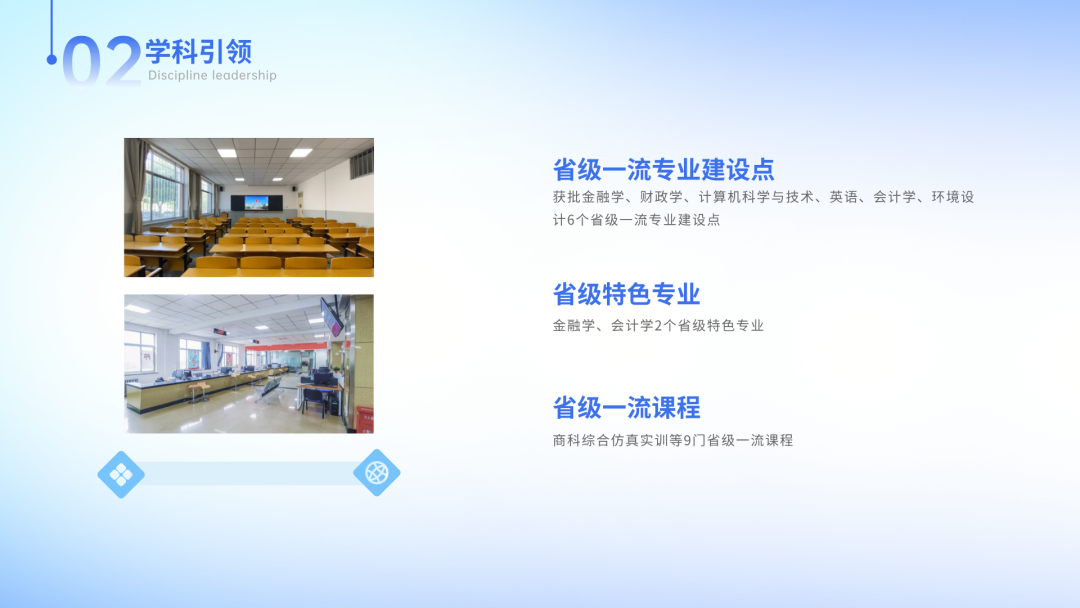 02 学科引领
Discipline leadership

省级一流专业建设点
获批金融学、财政学、计算机科学与技术、英语、会计学、环境设计6个省级一流专业建设点

省级特色专业
金融学、会计学2个省级特色专业

省级一流课程
商科综合仿真实训等9门省级一流课程